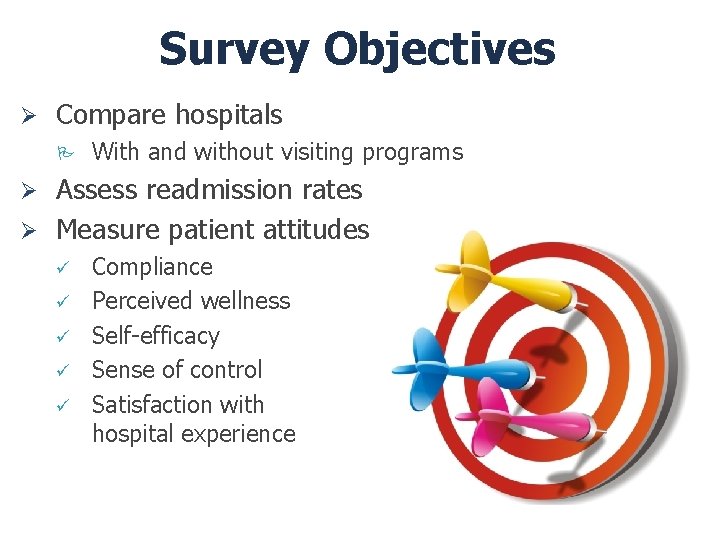 Survey Objectives

➢ Compare hospitals
   With and without visiting programs
➢ Assess readmission rates
➢ Measure patient attitudes
   ✓ Compliance
   ✓ Perceived wellness
   ✓ Self-efficacy
   ✓ Sense of control
   ✓ Satisfaction with hospital experience